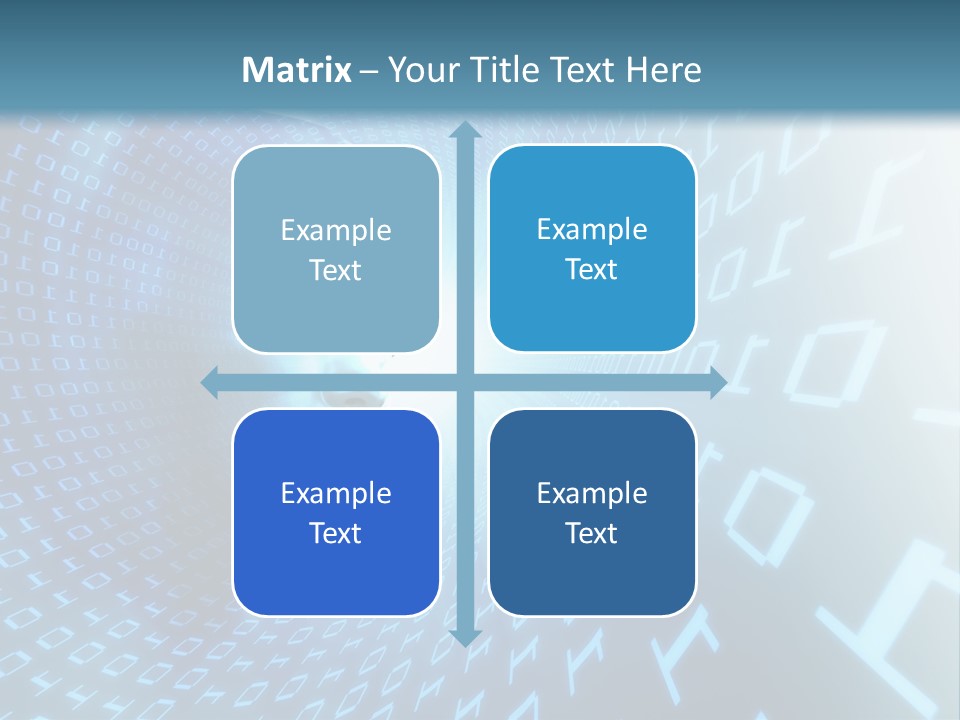 Matrix – Your Title Text Here

Example Text

Example Text

Example Text

Example Text